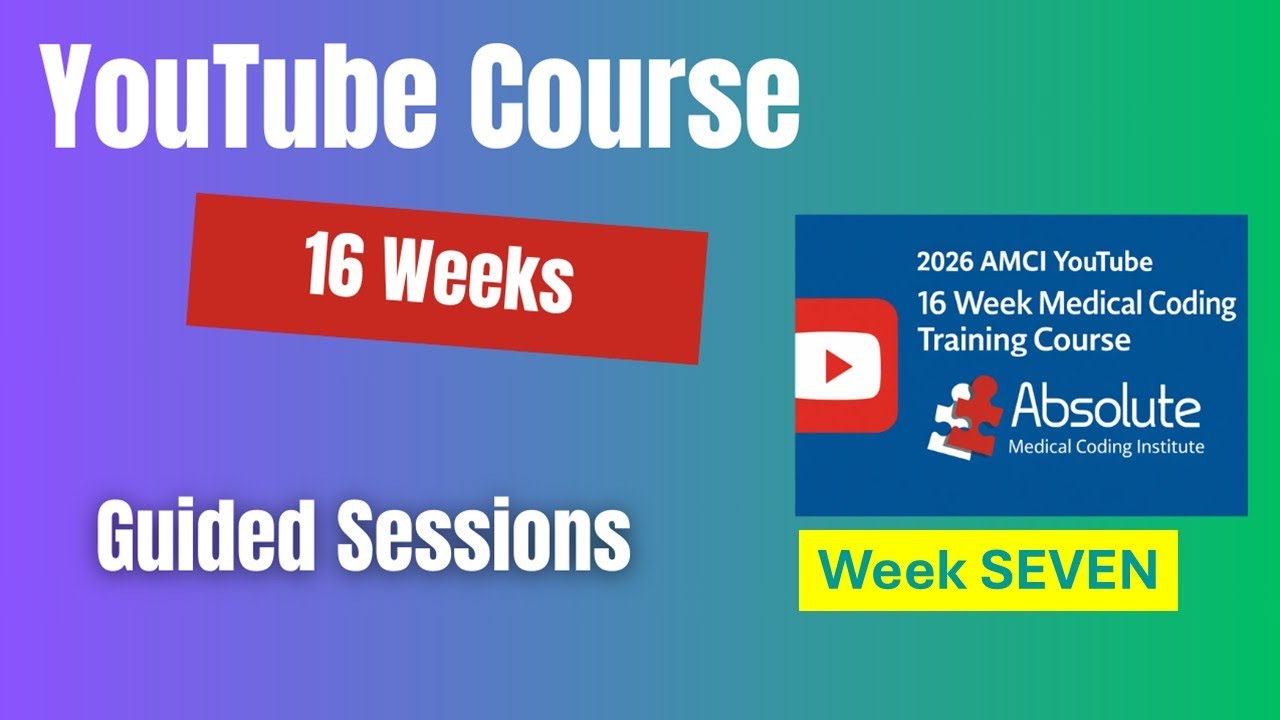 YouTube Course

16 Weeks

2026 AMCI YouTube
16 Week Medical Coding Training Course

Absolute
Medical Coding Institute

Guided Sessions

Week SEVEN